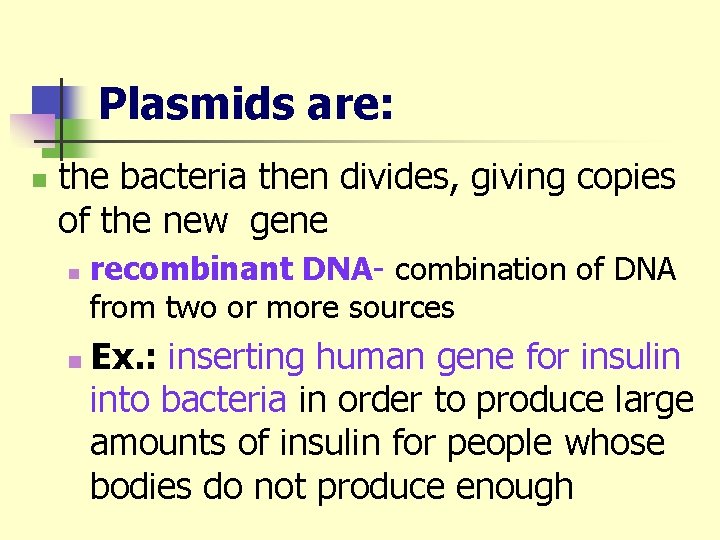 Plasmids are:

the bacteria then divides, giving copies of the new gene

recombinant DNA- combination of DNA from two or more sources

Ex.: inserting human gene for insulin into bacteria in order to produce large amounts of insulin for people whose bodies do not produce enough